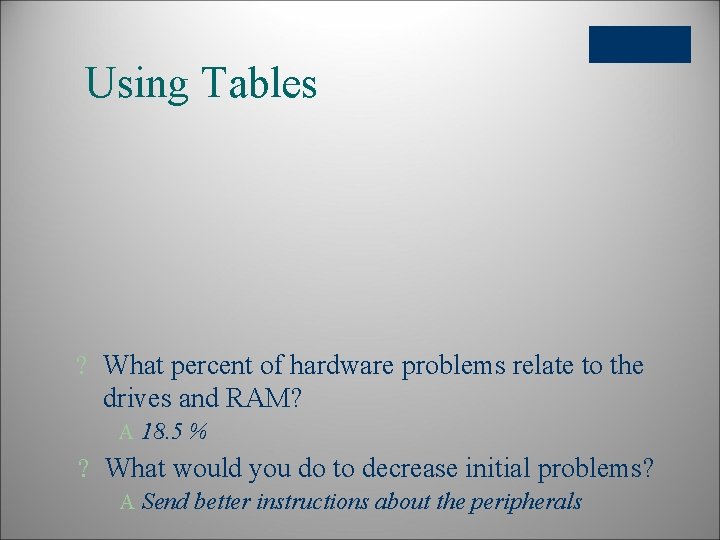 Using Tables

? What percent of hardware problems relate to the drives and RAM?

A 18.5 %

? What would you do to decrease initial problems?

A Send better instructions about the peripherals